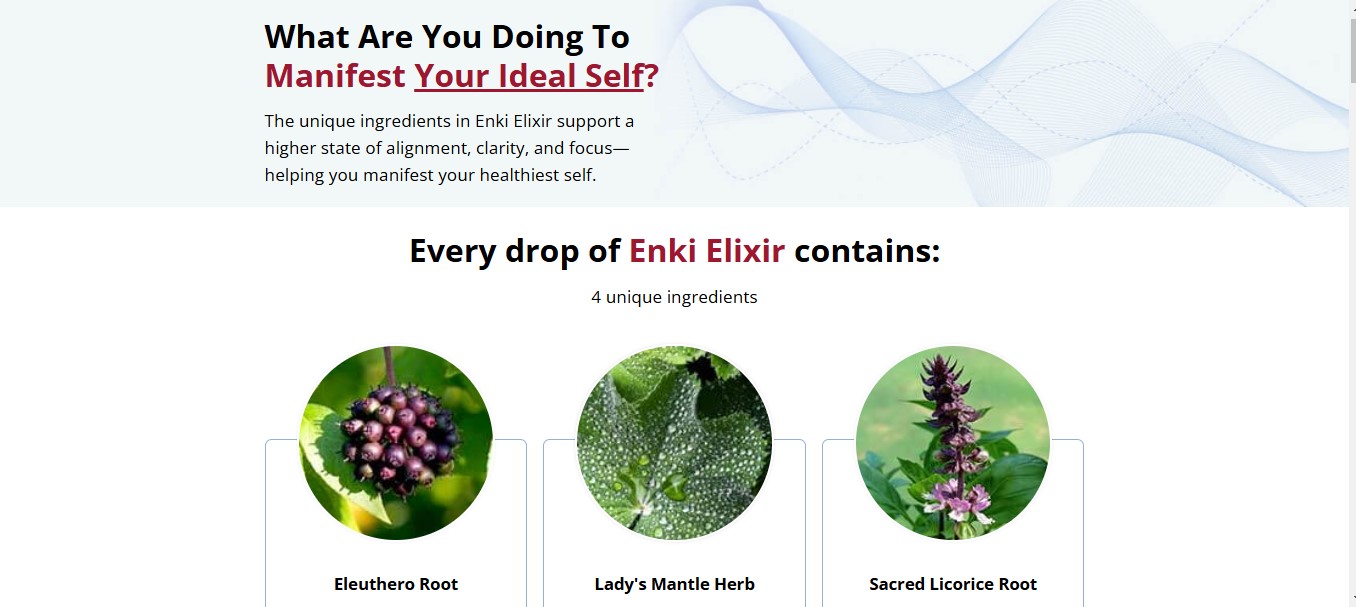 What Are You Doing To Manifest Your Ideal Self?

The unique ingredients in Enki Elixir support a higher state of alignment, clarity, and focus—helping you manifest your healthiest self.

Every drop of Enki Elixir contains:

4 unique ingredients

Eleuthero Root

Lady's Mantle Herb

Sacred Licorice Root